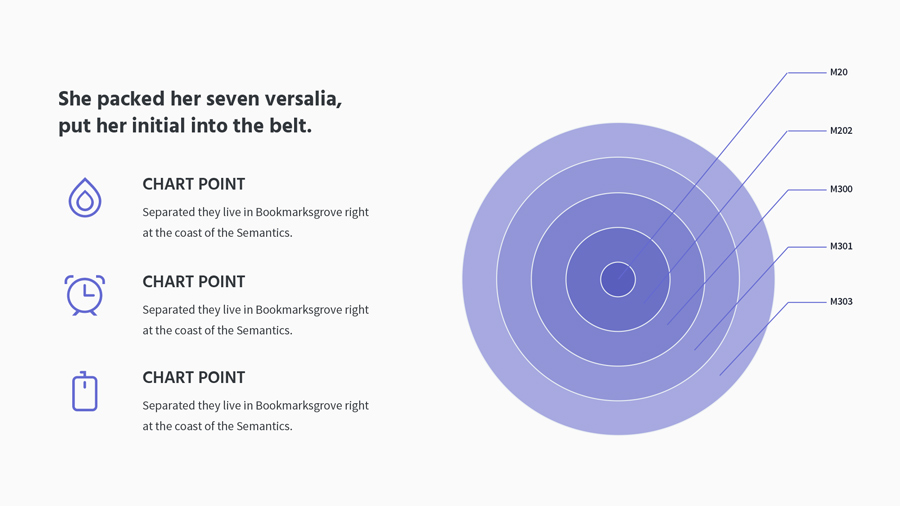 She packed her seven versalia, put her initial into the belt.

CHART POINT

Separated they live in Bookmarksgrove right at the coast of the Semantics.

CHART POINT

Separated they live in Bookmarksgrove right at the coast of the Semantics.

CHART POINT

Separated they live in Bookmarksgrove right at the coast of the Semantics.

M20

M202

M300

M301

M303